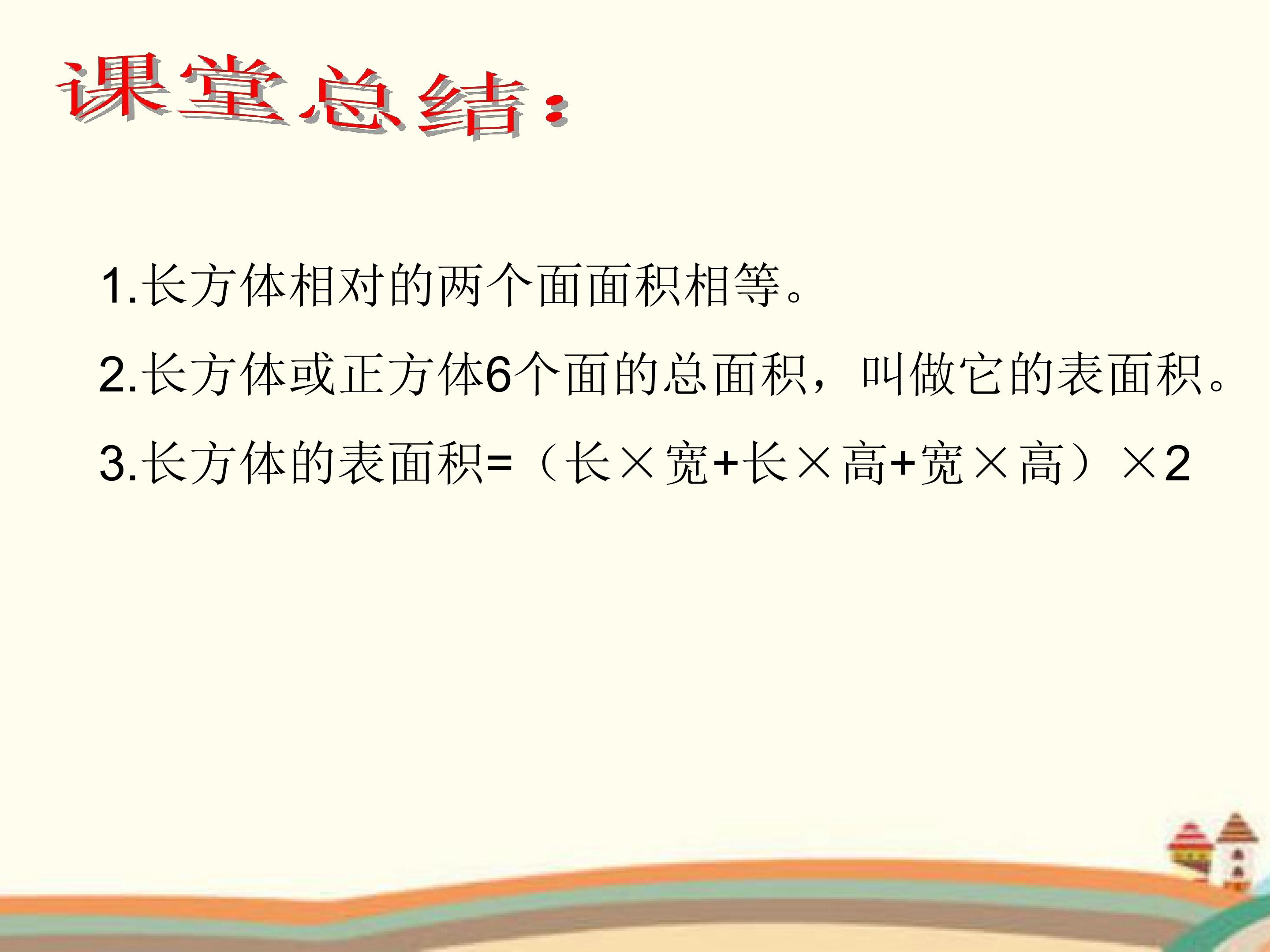 课堂总结：

1.长方体相对的两个面面积相等。

2.长方体或正方体6个面的总面积，叫做它的表面积。

3.长方体的表面积=（长×宽+长×高+宽×高）×2